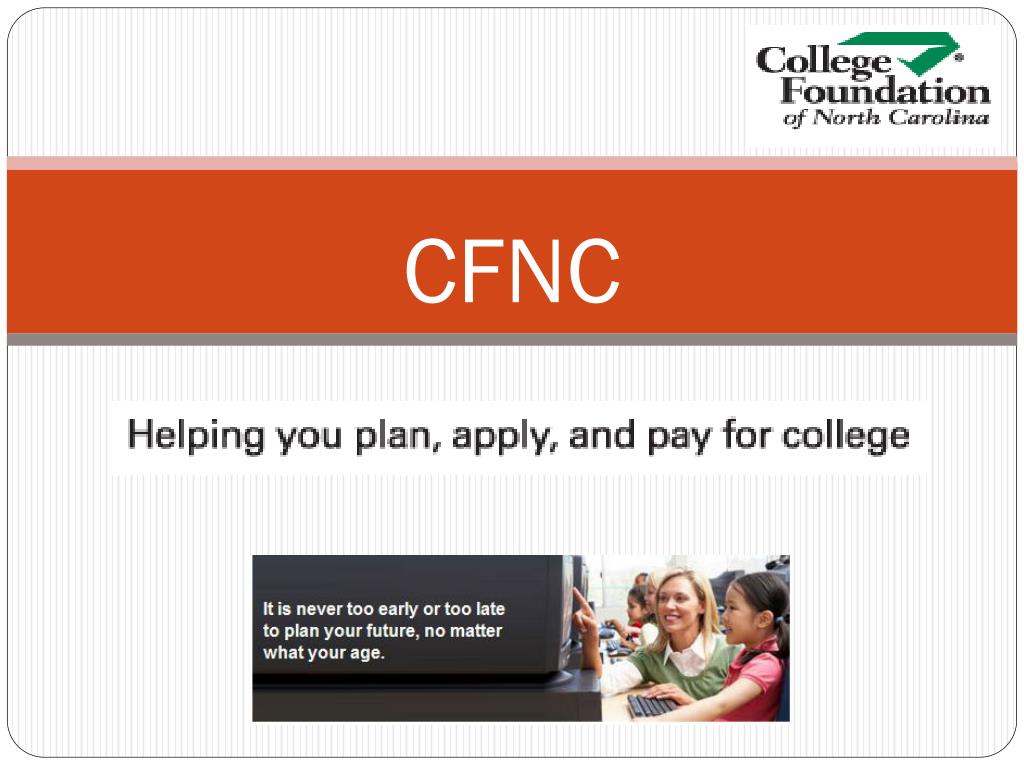 College Foundation of North Carolina

CFNC

Helping you plan, apply, and pay for college

It is never too early or too late to plan your future, no matter what your age.